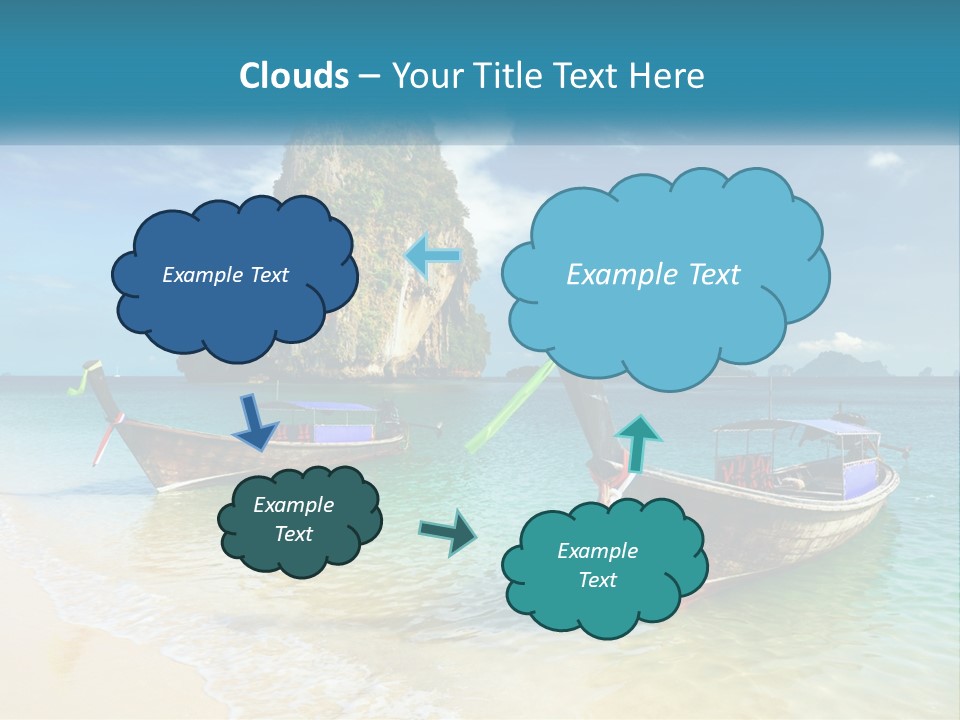 Clouds – Your Title Text Here

Example Text

Example Text

Example Text

Example Text